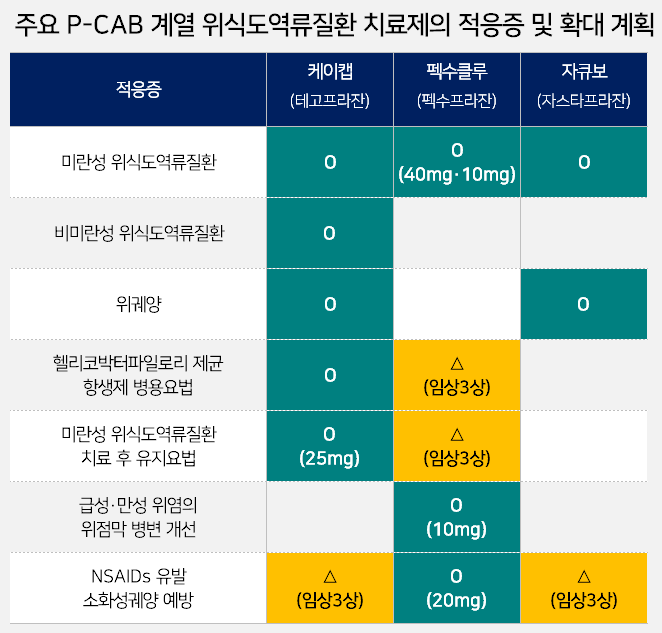 주요 P-CAB 계열 위식도역류질환 치료제의 적응증 및 확대 계획

| 적응증 | 케이캡 (테고프라잔) | 펙수클루 (펙수프라잔) | 자큐보 (자스타프라잔) |
|---|---|---|---|
| 미란성 위식도역류질환 | O | O (40mg·10mg) | O |
| 비미란성 위식도역류질환 | O | | |
| 위궤양 | O | | O |
| 헬리코박터파일로리 제균 항생제 병용요법 | O | △ (임상3상) | |
| 미란성 위식도역류질환 치료 후 유지요법 | O (25mg) | △ (임상3상) | |
| 급성·만성 위염의 위점막 병변 개선 | | O (10mg) | |
| NSAIDs 유발 소화성궤양 예방 | △ (임상3상) | O (20mg) | △ (임상3상) |